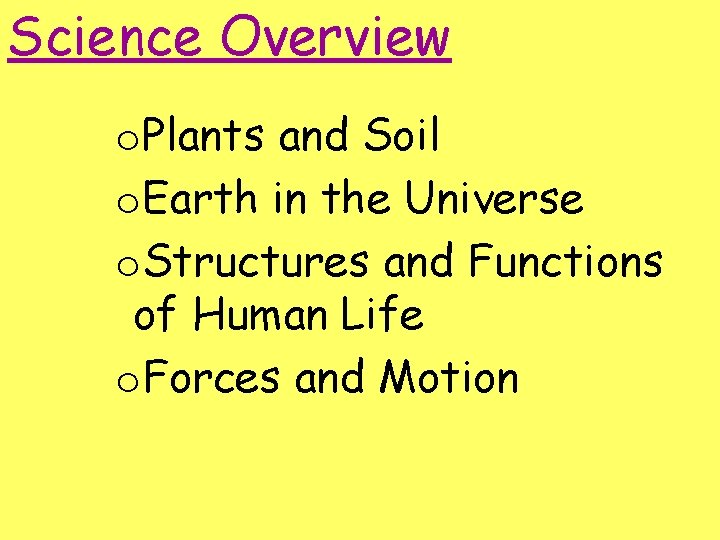 Science Overview

o Plants and Soil
o Earth in the Universe
o Structures and Functions of Human Life
o Forces and Motion